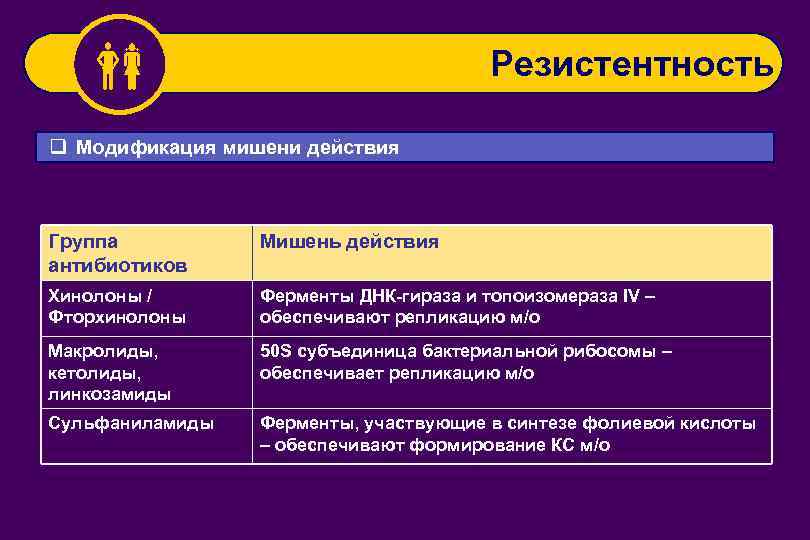 Резистентность

❑ Модификация мишени действия

| Группа антибиотиков | Мишень действия |
|---|---|
| Хинолоны / Фторхинолоны | Ферменты ДНК-гираза и топоизомераза IV – обеспечивают репликацию м/о |
| Макролиды, кетолиды, линкозамиды | 50S субъединица бактериальной рибосомы – обеспечивает репликацию м/о |
| Сульфаниламиды | Ферменты, участвующие в синтезе фолиевой кислоты – обеспечивают формирование КС м/о |